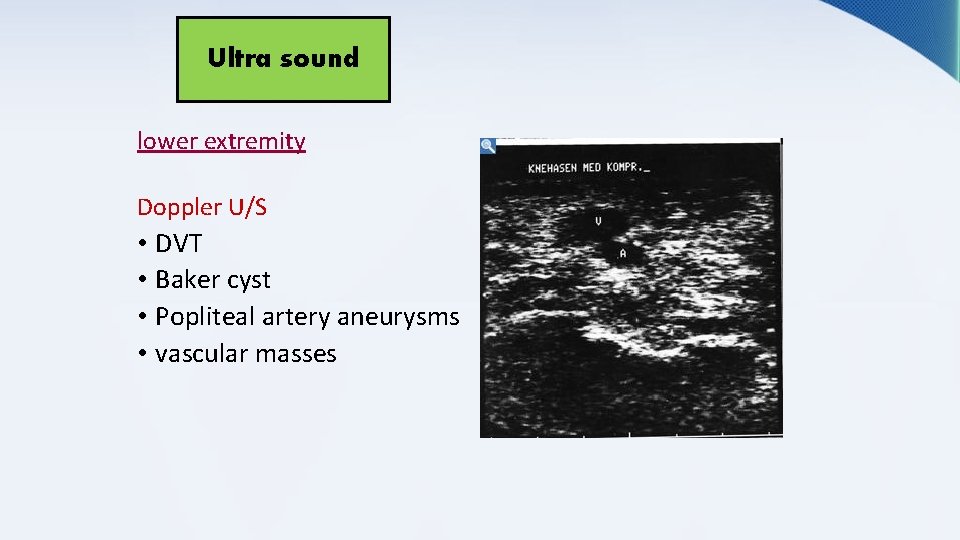 Ultra sound

lower extremity

Doppler U/S
• DVT
• Baker cyst
• Popliteal artery aneurysms
• vascular masses

KNEHASEN MED KOMPR._
V
A